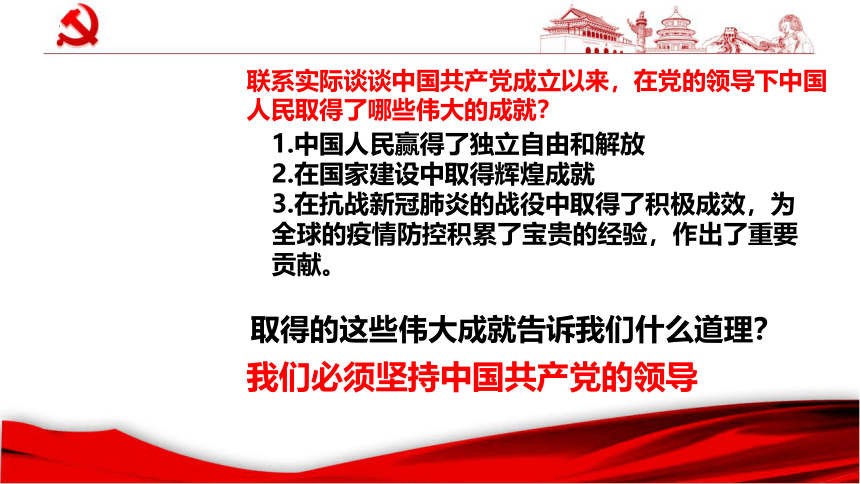 联系实际谈谈中国共产党成立以来，在党的领导下中国人民取得了哪些伟大的成就？

1.中国人民赢得了独立自由和解放
2.在国家建设中取得辉煌成就
3.在抗战新冠肺炎的战役中取得了积极成效，为全球的疫情防控积累了宝贵的经验，作出了重要贡献。

取得的这些伟大成就告诉我们什么道理？

我们必须坚持中国共产党的领导